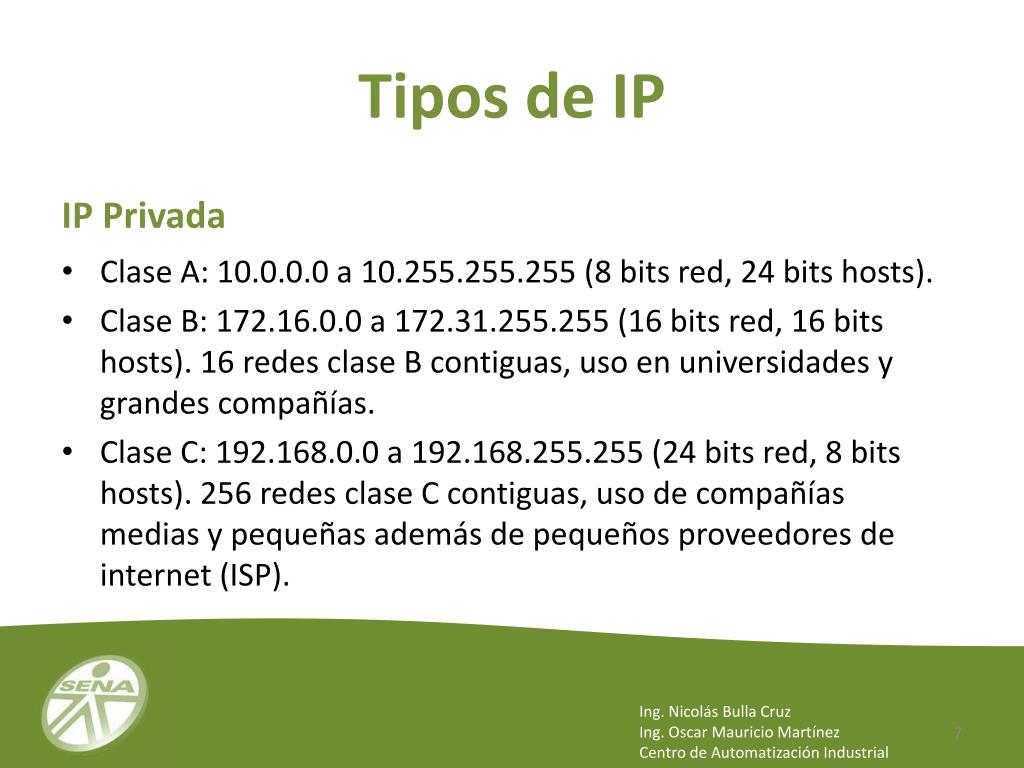 Tipos de IP

IP Privada

• Clase A: 10.0.0.0 a 10.255.255.255 (8 bits red, 24 bits hosts).
• Clase B: 172.16.0.0 a 172.31.255.255 (16 bits red, 16 bits hosts). 16 redes clase B contiguas, uso en universidades y grandes compañías.
• Clase C: 192.168.0.0 a 192.168.255.255 (24 bits red, 8 bits hosts). 256 redes clase C contiguas, uso de compañías medias y pequeñas además de pequeños proveedores de internet (ISP).

SENA

Ing. Nicolás Bulla Cruz
Ing. Oscar Mauricio Martínez
Centro de Automatización Industrial

7